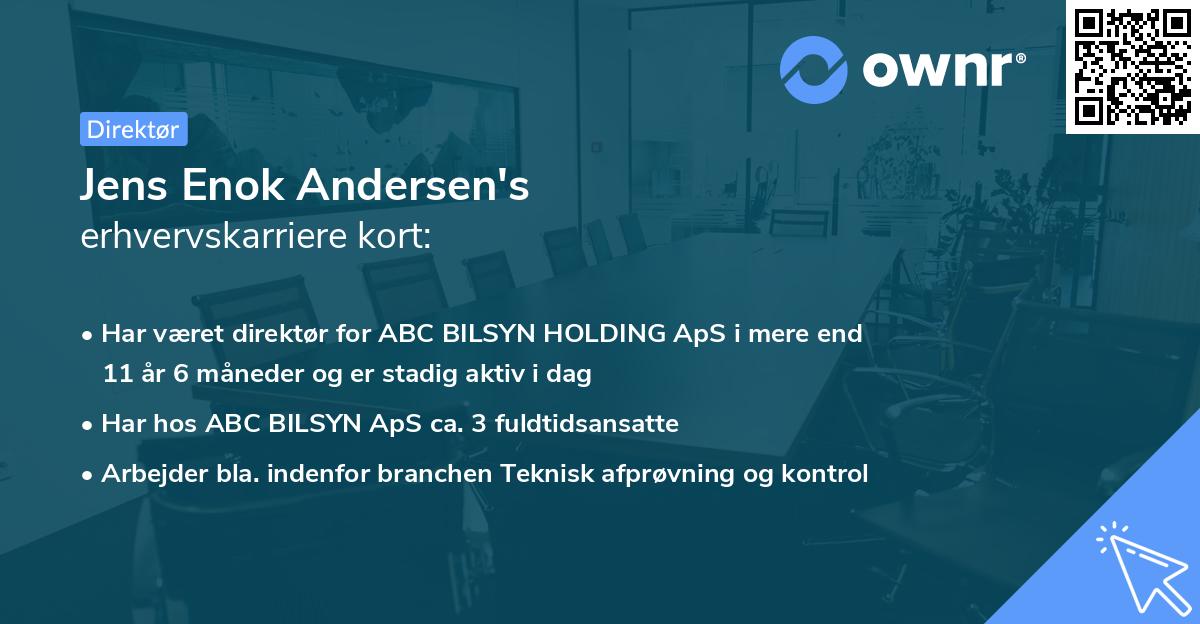 ownr®

Direktør

Jens Enok Andersen's
erhvervskarriere kort:

• Har været direktør for ABC BILSYN HOLDING ApS i mere end 11 år 6 måneder og er stadig aktiv i dag

• Har hos ABC BILSYN ApS ca. 3 fuldtidsansatte

• Arbejder bla. indenfor branchen Teknisk afprøvning og kontrol